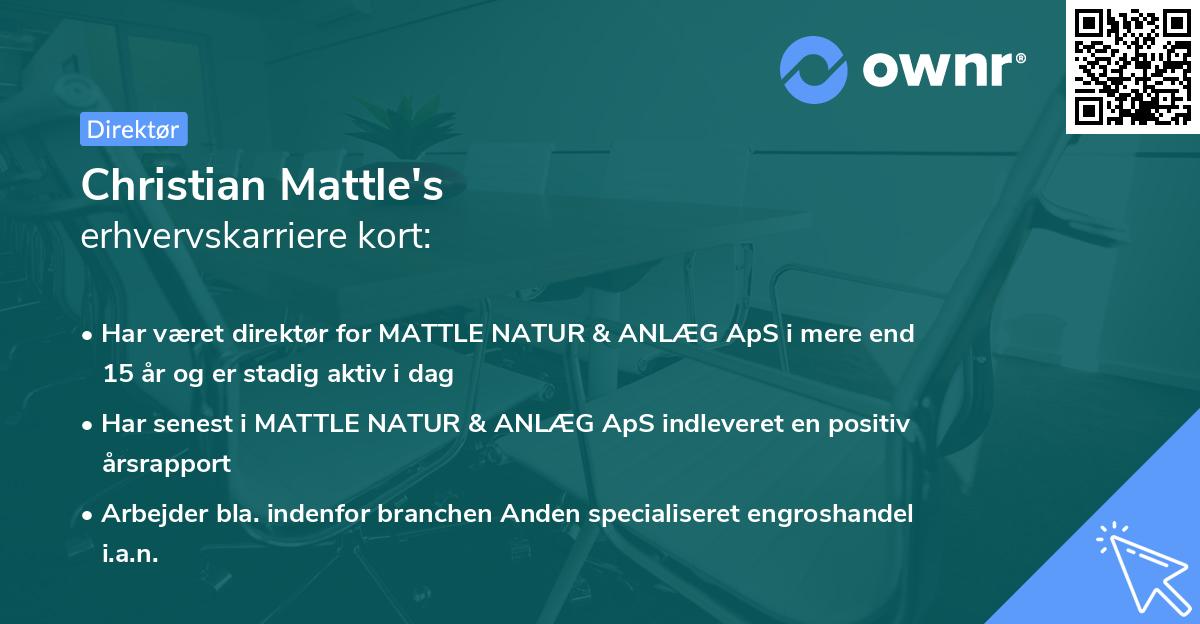 ownr®

Direktør

Christian Mattle's
erhvervskarriere kort:

• Har været direktør for MATTLE NATUR & ANLÆG ApS i mere end 15 år og er stadig aktiv i dag

• Har senest i MATTLE NATUR & ANLÆG ApS indleveret en positiv årsrapport

• Arbejder bla. indenfor branchen Anden specialiseret engroshandel i.a.n.